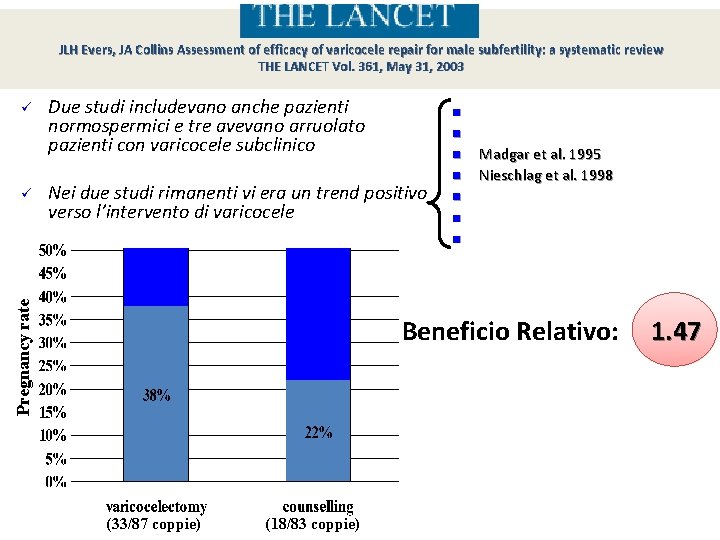 THE LANCET

JLH Evers, JA Collins Assessment of efficacy of varicocele repair for male subfertility: a systematic review
THE LANCET Vol. 361, May 31, 2003

✓ Due studi includevano anche pazienti normospermici e tre avevano arruolato pazienti con varicocele subclinico

✓ Nei due studi rimanenti vi era un trend positivo verso l'intervento di varicocele

Madgar et al. 1995
Nieschlag et al. 1998

Pregnancy rate
50%
45%
40%
35%
30%
25%
20%
15%
10%
5%
0%

38%
22%

varicocelectomy
(33/87 coppie)

counselling
(18/83 coppie)

Beneficio Relativo: 1.47